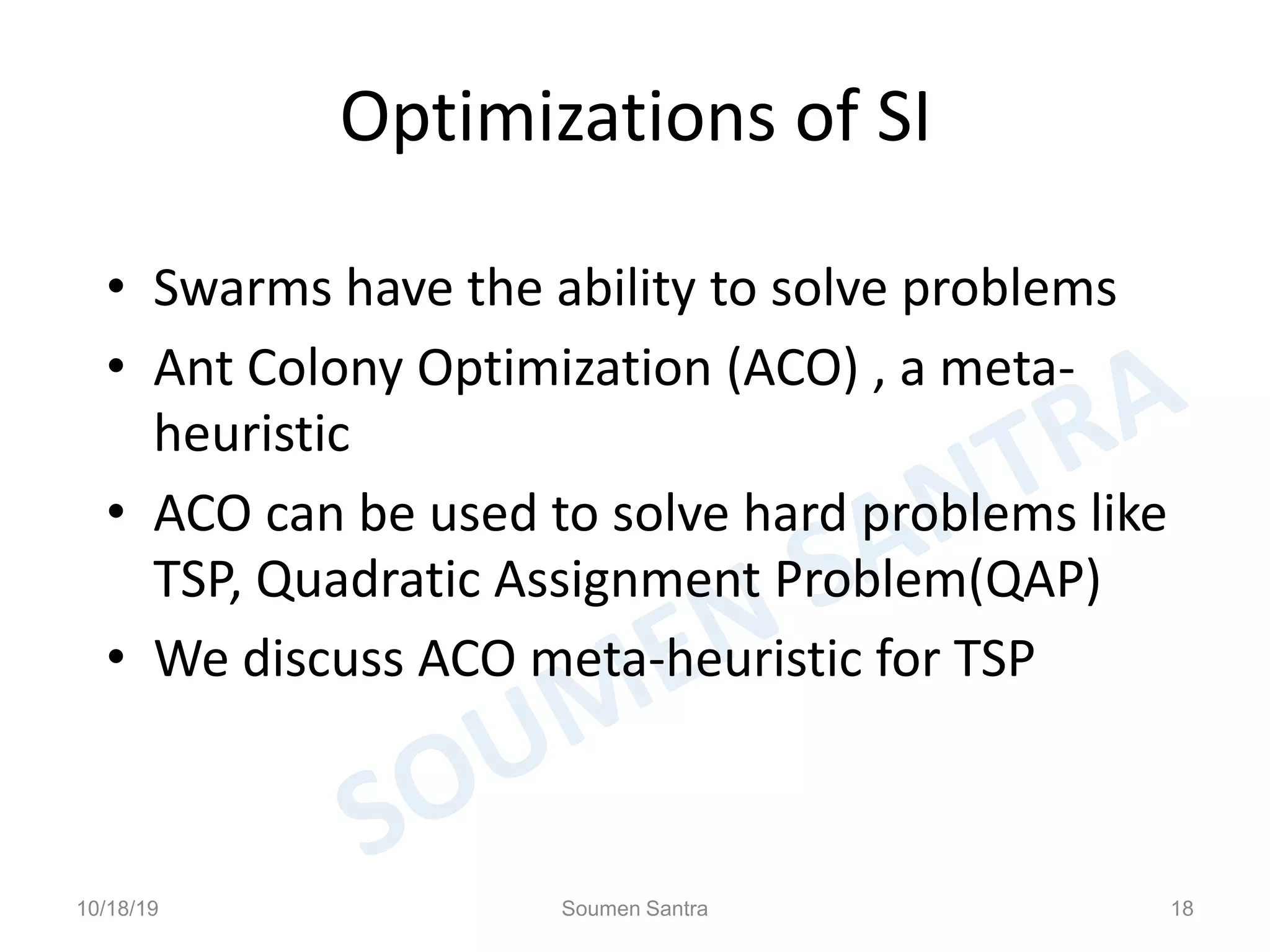 Optimizations of SI

• Swarms have the ability to solve problems
• Ant Colony Optimization (ACO) , a meta-heuristic
• ACO can be used to solve hard problems like TSP, Quadratic Assignment Problem(QAP)
• We discuss ACO meta-heuristic for TSP

SOUMEN SANTRA

10/18/19
Soumen Santra
18